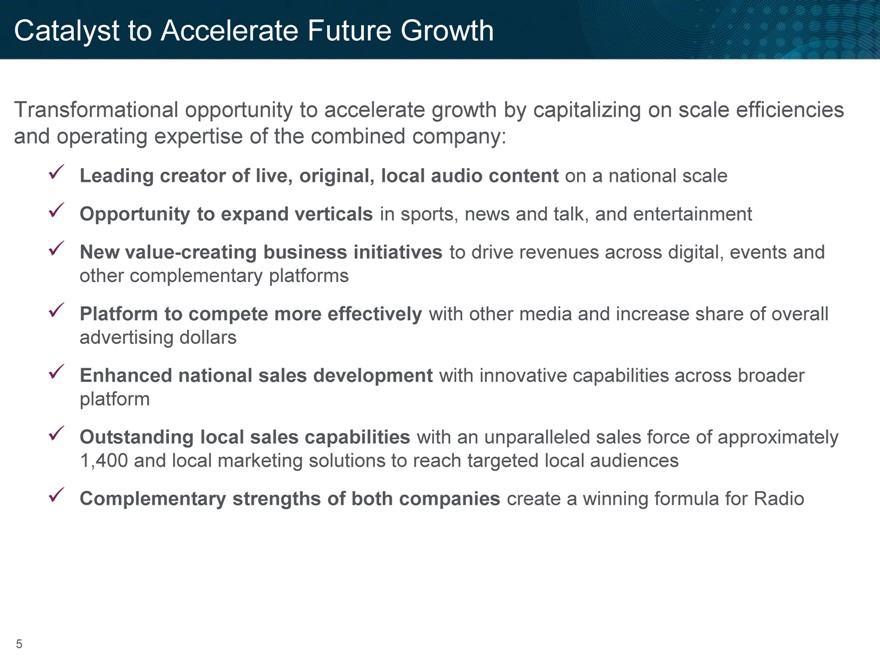 Catalyst to Accelerate Future Growth

Transformational opportunity to accelerate growth by capitalizing on scale efficiencies and operating expertise of the combined company:

✓ Leading creator of live, original, local audio content on a national scale

✓ Opportunity to expand verticals in sports, news and talk, and entertainment

✓ New value-creating business initiatives to drive revenues across digital, events and other complementary platforms

✓ Platform to compete more effectively with other media and increase share of overall advertising dollars

✓ Enhanced national sales development with innovative capabilities across broader platform

✓ Outstanding local sales capabilities with an unparalleled sales force of approximately 1,400 and local marketing solutions to reach targeted local audiences

✓ Complementary strengths of both companies create a winning formula for Radio

5